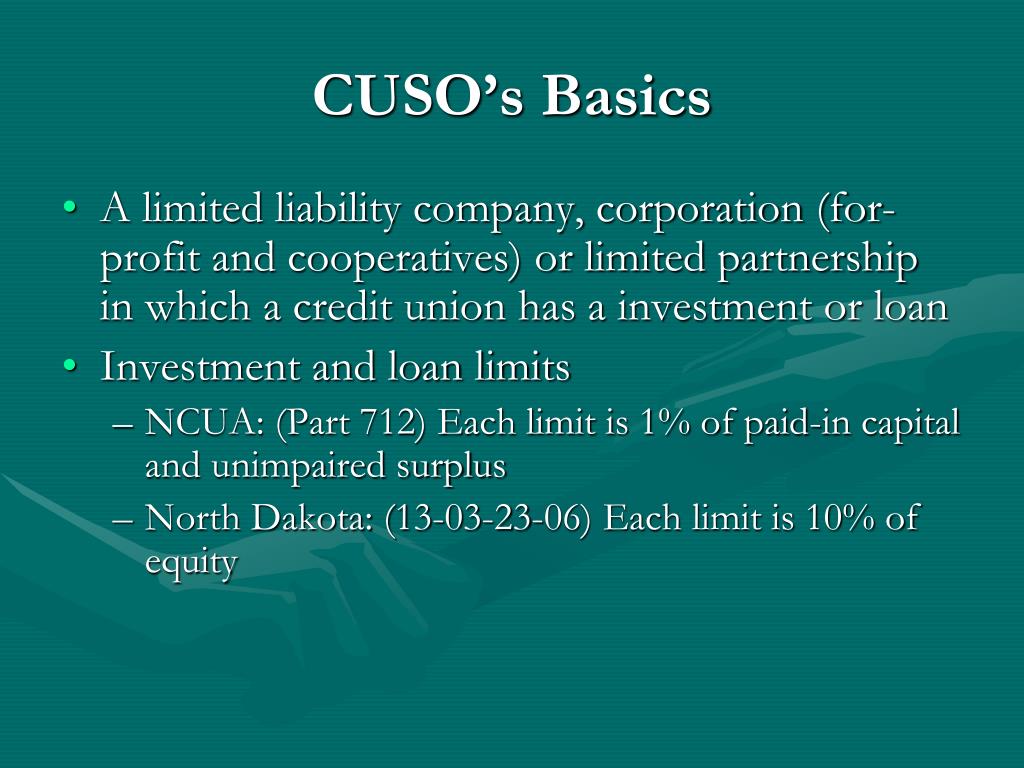 CUSO's Basics

• A limited liability company, corporation (for-profit and cooperatives) or limited partnership in which a credit union has a investment or loan
• Investment and loan limits
  – NCUA: (Part 712) Each limit is 1% of paid-in capital and unimpaired surplus
  – North Dakota: (13-03-23-06) Each limit is 10% of equity